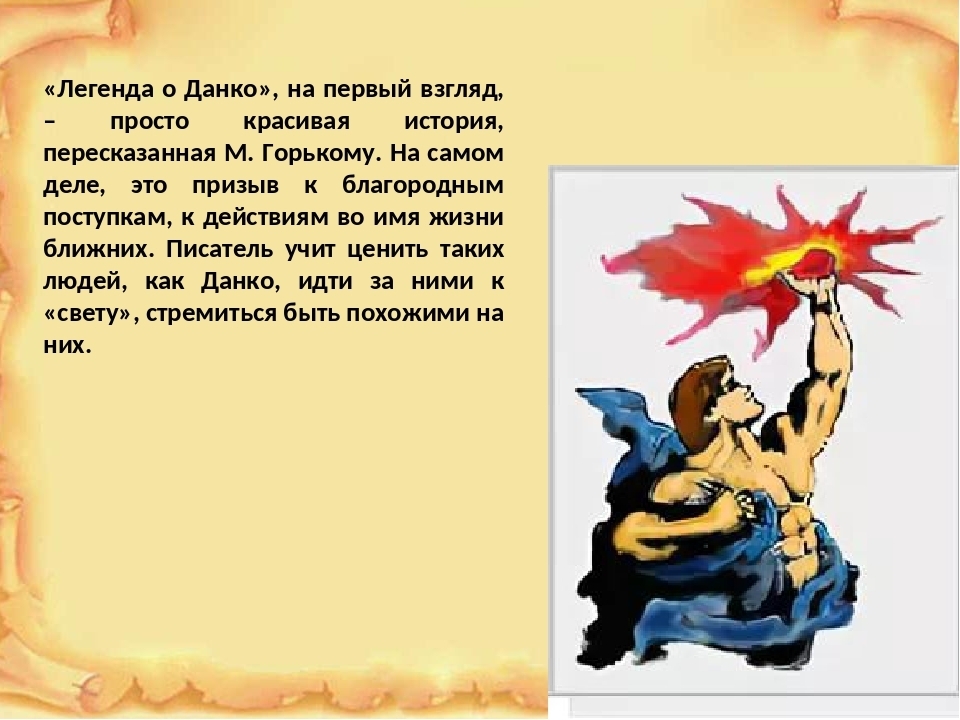 «Легенда о Данко», на первый взгляд, – просто красивая история, пересказанная М. Горькому. На самом деле, это призыв к благородным поступкам, к действиям во имя жизни ближних. Писатель учит ценить таких людей, как Данко, идти за ними к «свету», стремиться быть похожими на них.